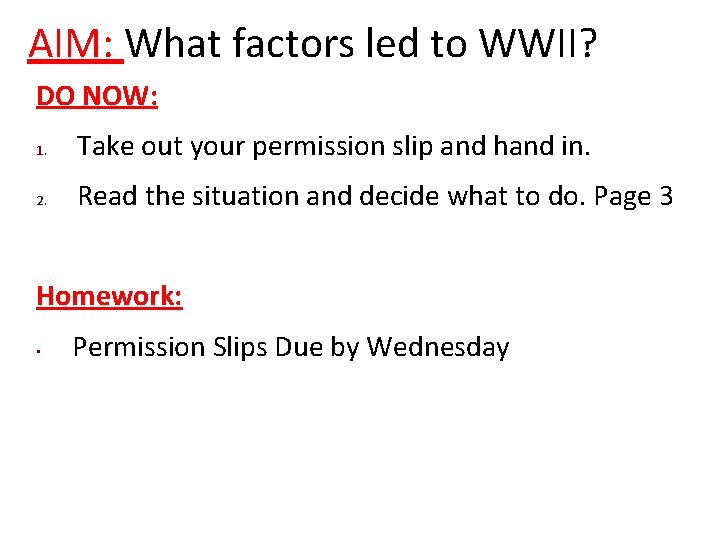 AIM: What factors led to WWII?

DO NOW:

1. Take out your permission slip and hand in.
2. Read the situation and decide what to do. Page 3

Homework:

• Permission Slips Due by Wednesday